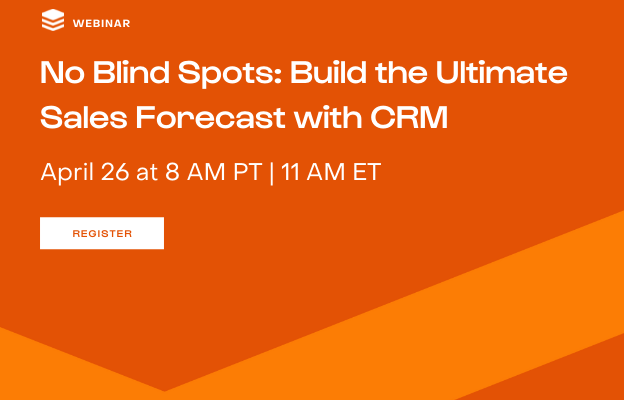 WEBINAR

No Blind Spots: Build the Ultimate Sales Forecast with CRM

April 26 at 8 AM PT | 11 AM ET

REGISTER